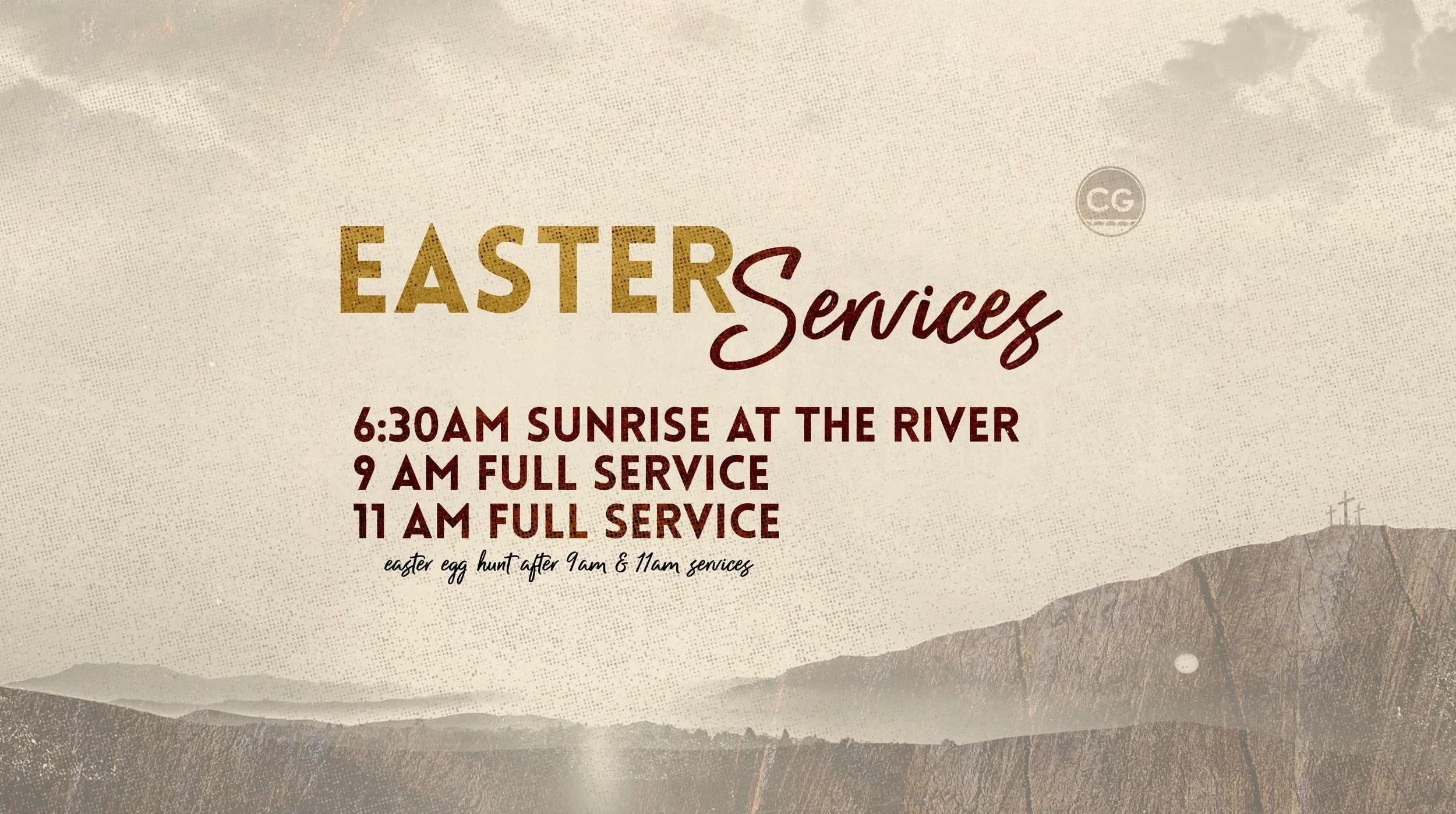 CG

EASTER Services

6:30AM SUNRISE AT THE RIVER
9 AM FULL SERVICE
11 AM FULL SERVICE
easter egg hunt after 9am & 11am services